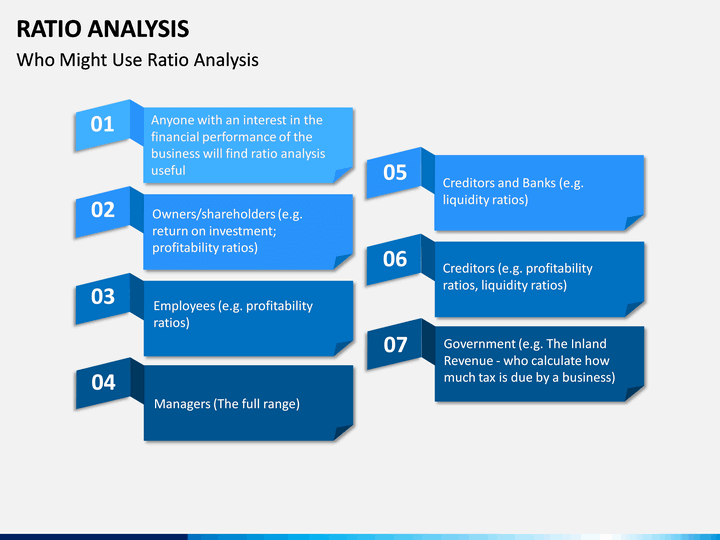 RATIO ANALYSIS

Who Might Use Ratio Analysis

01

Anyone with an interest in the financial performance of the business will find ratio analysis useful

02

Owners/shareholders (e.g. return on investment; profitability ratios)

03

Employees (e.g. profitability ratios)

04

Managers (The full range)

05

Creditors and Banks (e.g. liquidity ratios)

06

Creditors (e.g. profitability ratios, liquidity ratios)

07

Government (e.g. The Inland Revenue - who calculate how much tax is due by a business)